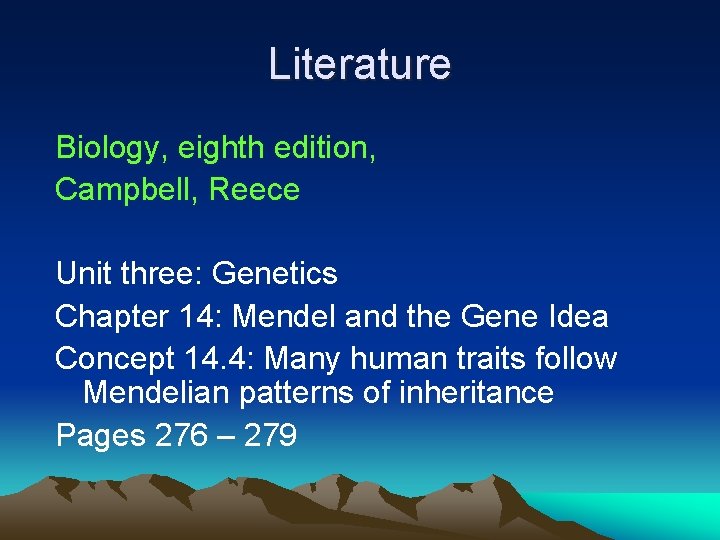 Literature

Biology, eighth edition,
Campbell, Reece

Unit three: Genetics
Chapter 14: Mendel and the Gene Idea
Concept 14.4: Many human traits follow Mendelian patterns of inheritance
Pages 276 – 279